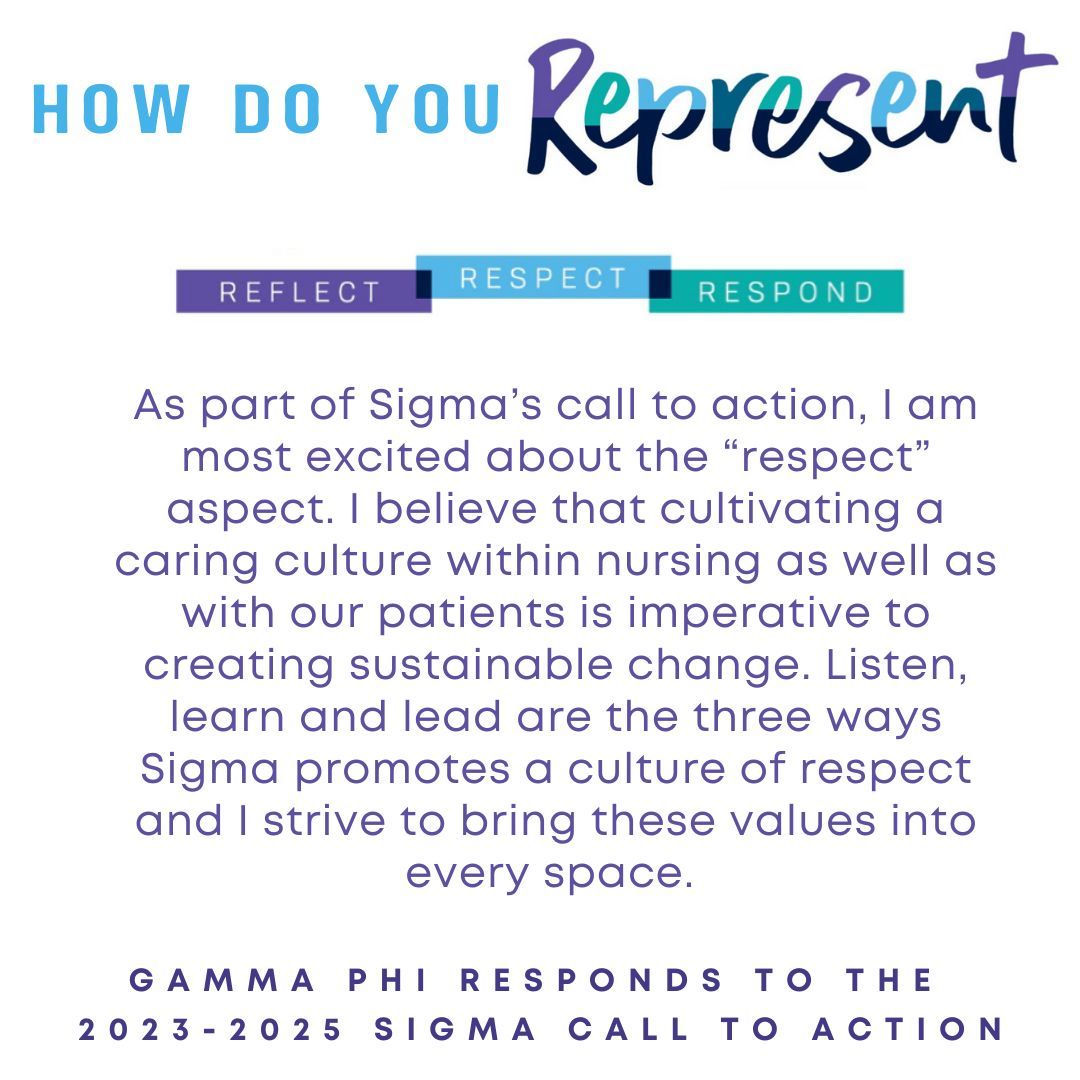 HOW DO YOU Represent

REFLECT RESPECT RESPOND

As part of Sigma's call to action, I am most excited about the "respect" aspect. I believe that cultivating a caring culture within nursing as well as with our patients is imperative to creating sustainable change. Listen, learn and lead are the three ways Sigma promotes a culture of respect and I strive to bring these values into every space.

GAMMA PHI RESPONDS TO THE 2023-2025 SIGMA CALL TO ACTION